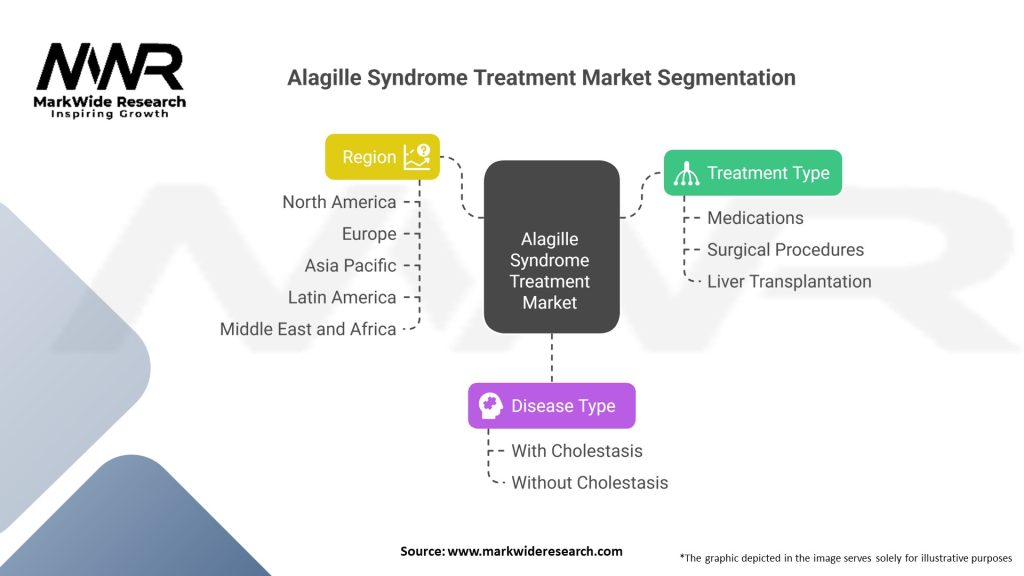 MWR
MarkWide Research
Inspiring Growth

Alagille Syndrome Treatment Market Segmentation

Region

North America
Europe
Asia Pacific
Latin America
Middle East and Africa

Alagille Syndrome Treatment Market

Treatment Type

Medications
Surgical Procedures
Liver Transplantation

Disease Type

With Cholestasis
Without Cholestasis

Source: www.markwideresearch.com

*The graphic depicted in the image serves solely for illustrative purposes